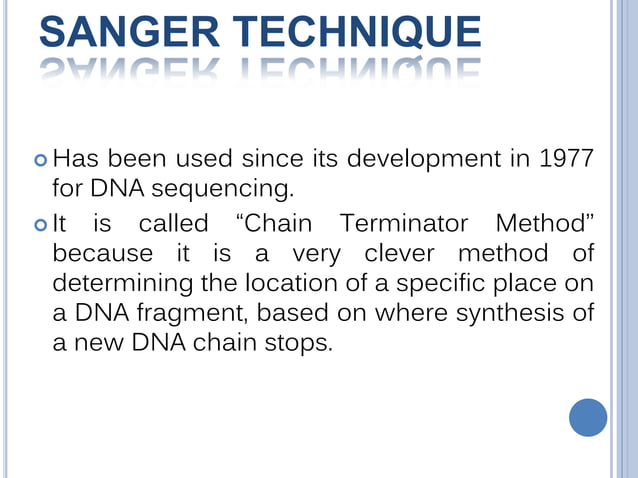 SANGER TECHNIQUE

Has been used since its development in 1977 for DNA sequencing.

It is called “Chain Terminator Method” because it is a very clever method of determining the location of a specific place on a DNA fragment, based on where synthesis of a new DNA chain stops.